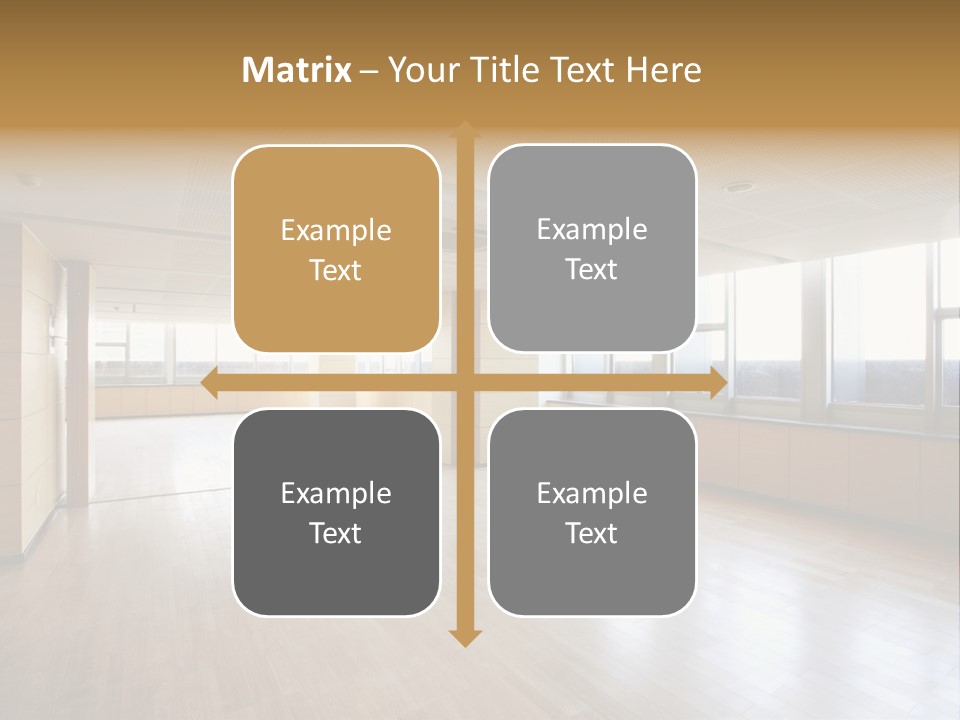 Matrix – Your Title Text Here

Example Text

Example Text

Example Text

Example Text